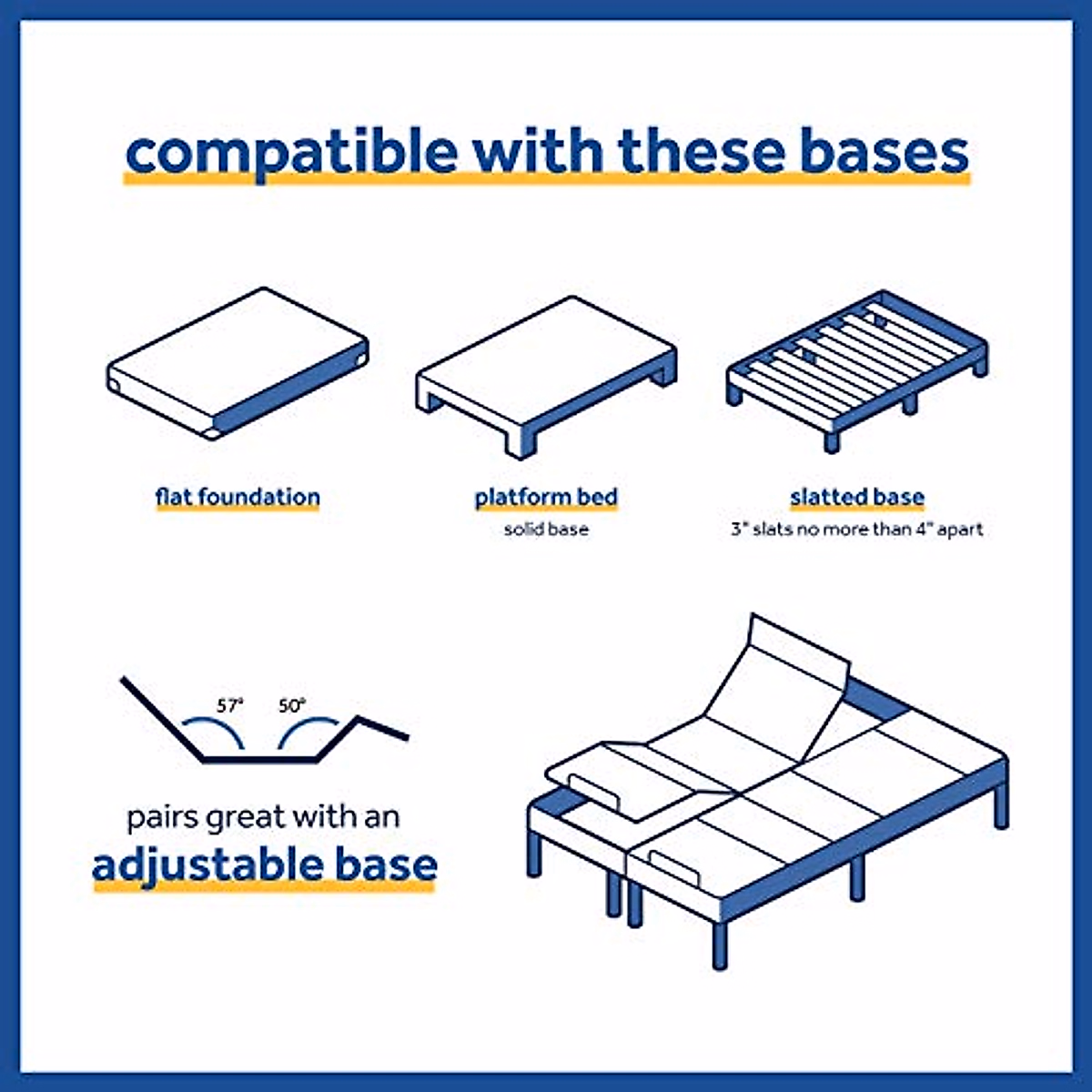 compatible with these bases

flat foundation

platform bed
solid base

slatted base
3" slats no more than 4" apart

57°
50°

pairs great with an
adjustable base